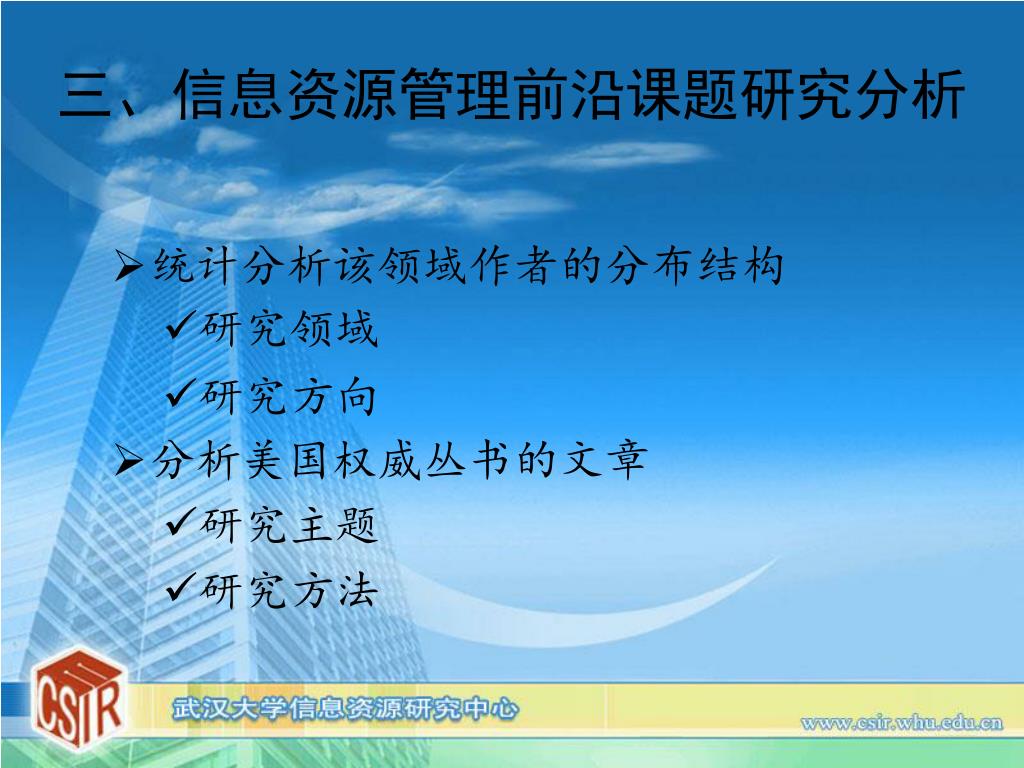 三、信息资源管理前沿课题研究分析

➢统计分析该领域作者的分布结构
✓研究领域
✓研究方向
➢分析美国权威丛书的文章
✓研究主题
✓研究方法

CSIR
武汉大学信息资源研究中心
www.csir.whu.edu.cn